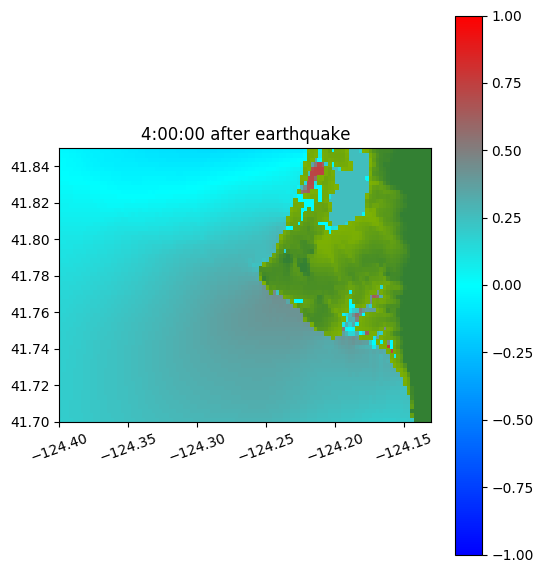 4:00:00 after earthquake

41.84
41.82
41.80
41.78
41.76
41.74
41.72
41.70

−124.40
−124.35
−124.30
−124.25
−124.20
−124.15

1.00
0.75
0.50
0.25
0.00
−0.25
−0.50
−0.75
−1.00